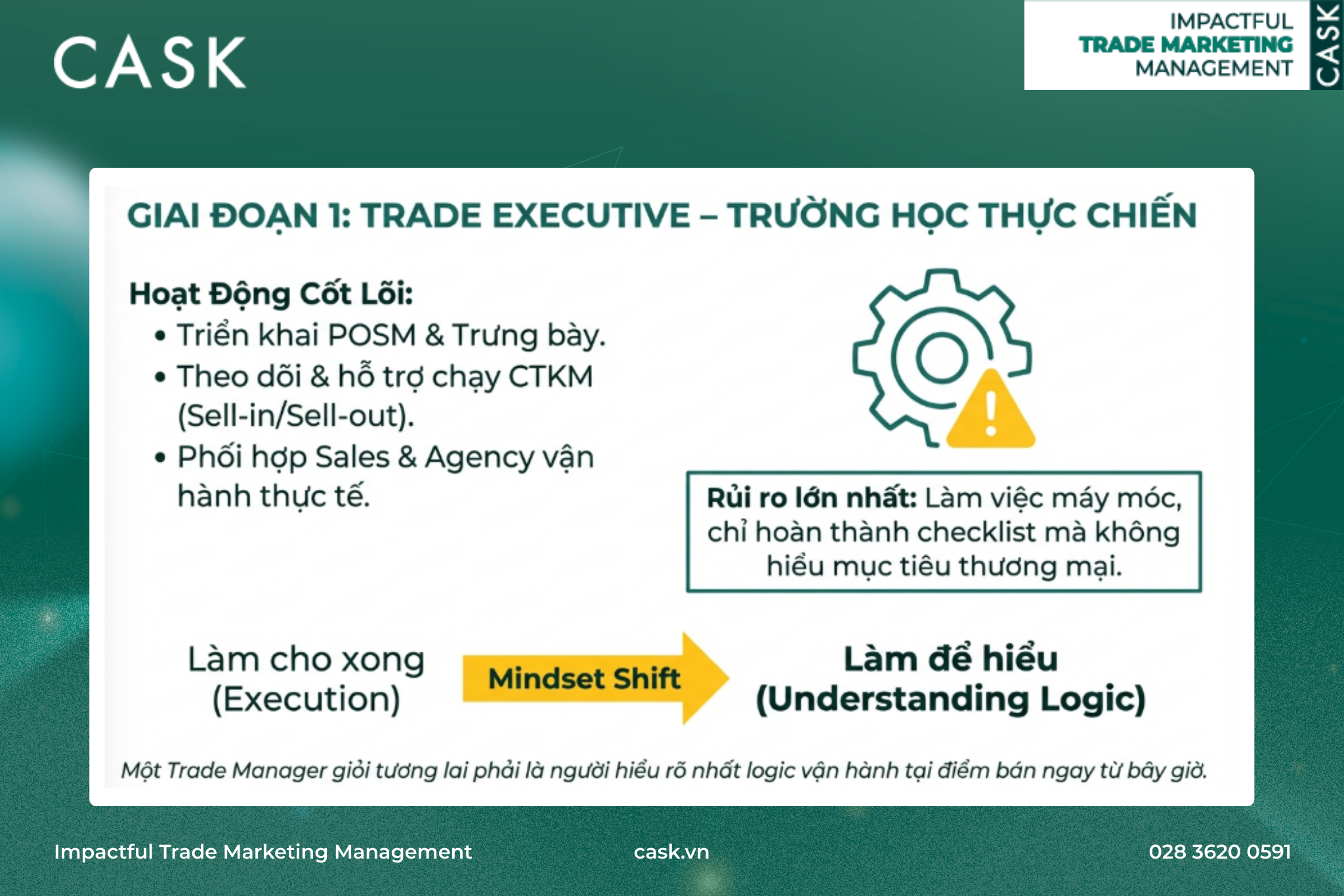 CASK

IMPACTFUL
TRADE MARKETING
MANAGEMENT
CASK

GIAI ĐOẠN 1: TRADE EXECUTIVE – TRƯỜNG HỌC THỰC CHIẾN

Hoạt Động Cốt Lõi:
• Triển khai POSM & Trưng bày.
• Theo dõi & hỗ trợ chạy CTKM (Sell-in/Sell-out).
• Phối hợp Sales & Agency vận hành thực tế.

Rủi ro lớn nhất: Làm việc máy móc, chỉ hoàn thành checklist mà không hiểu mục tiêu thương mại.

Làm cho xong (Execution)

Mindset Shift

Làm để hiểu (Understanding Logic)

Một Trade Manager giỏi tương lai phải là người hiểu rõ nhất logic vận hành tại điểm bán ngay từ bây giờ.

Impactful Trade Marketing Management

cask.vn

028 3620 0591